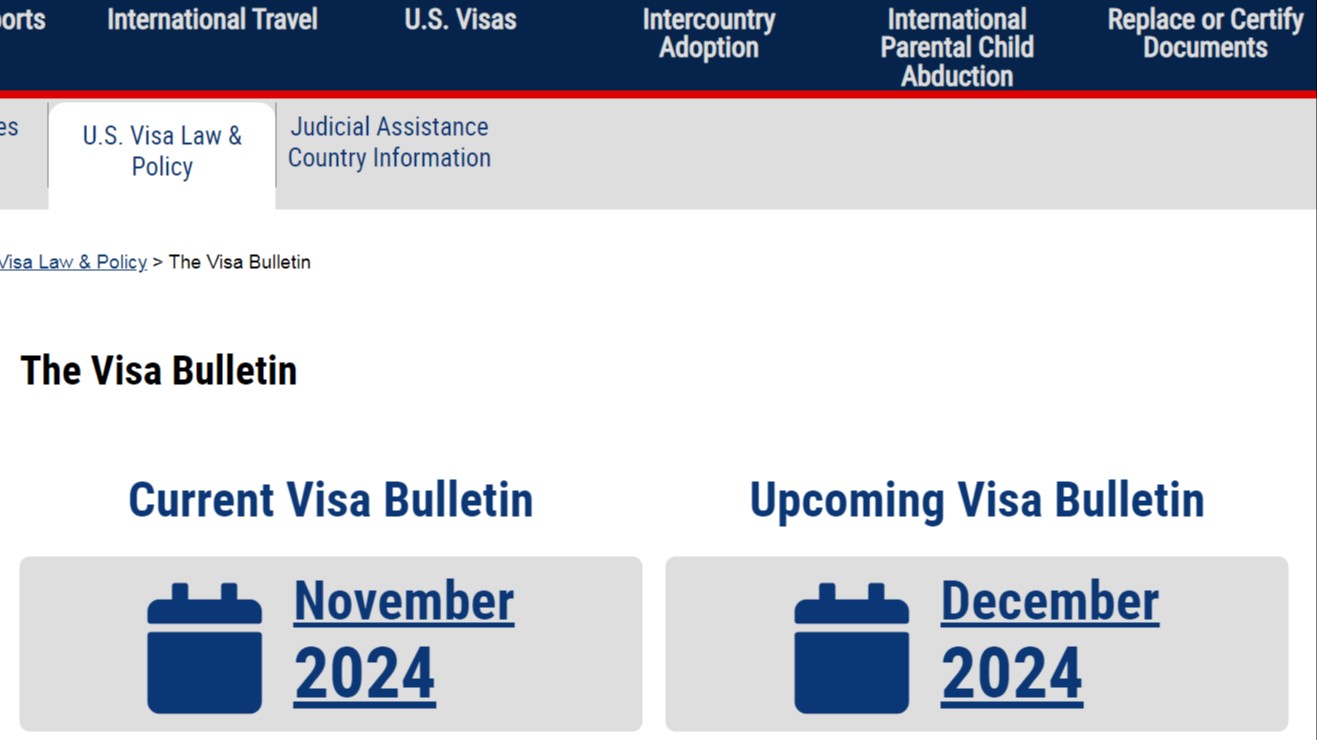 orts International Travel U.S. Visas Intercountry Adoption International Parental Child Abduction Replace or Certify Documents

es U.S. Visa Law & Policy Judicial Assistance Country Information

Visa Law & Policy > The Visa Bulletin

The Visa Bulletin

Current Visa Bulletin

November 2024

Upcoming Visa Bulletin

December 2024